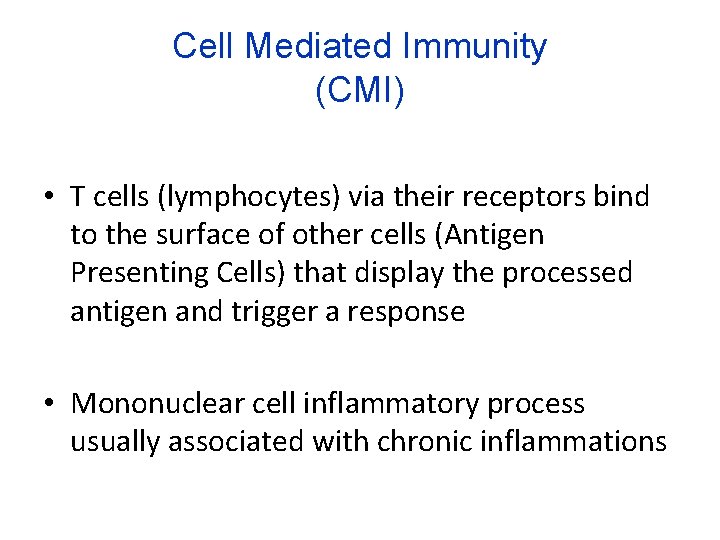 Cell Mediated Immunity
(CMI)

• T cells (lymphocytes) via their receptors bind to the surface of other cells (Antigen Presenting Cells) that display the processed antigen and trigger a response

• Mononuclear cell inflammatory process usually associated with chronic inflammations